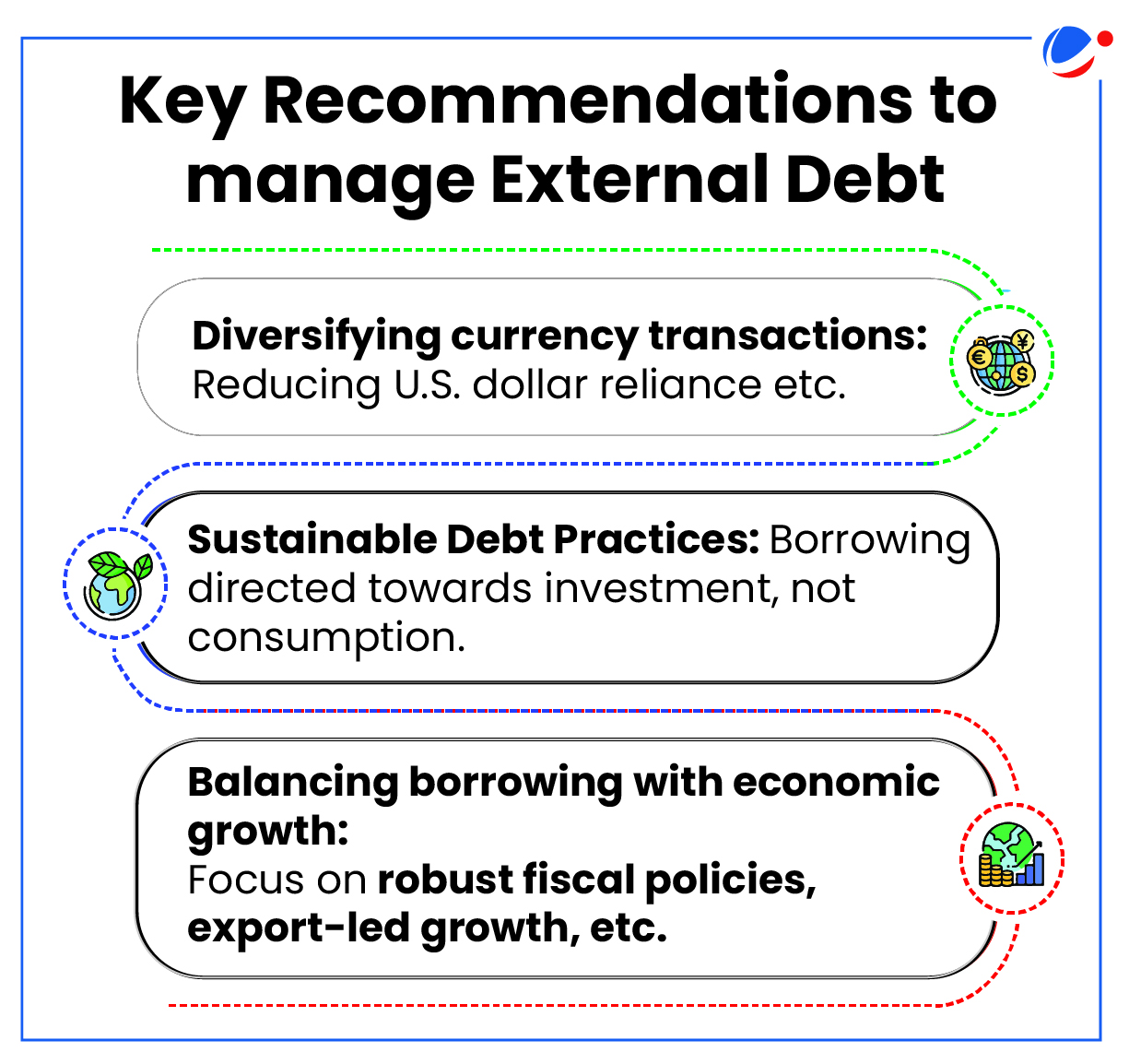 Key Recommendations to manage External Debt

Diversifying currency transactions: Reducing U.S. dollar reliance etc.

Sustainable Debt Practices: Borrowing directed towards investment, not consumption.

Balancing borrowing with economic growth:
Focus on robust fiscal policies, export-led growth, etc.